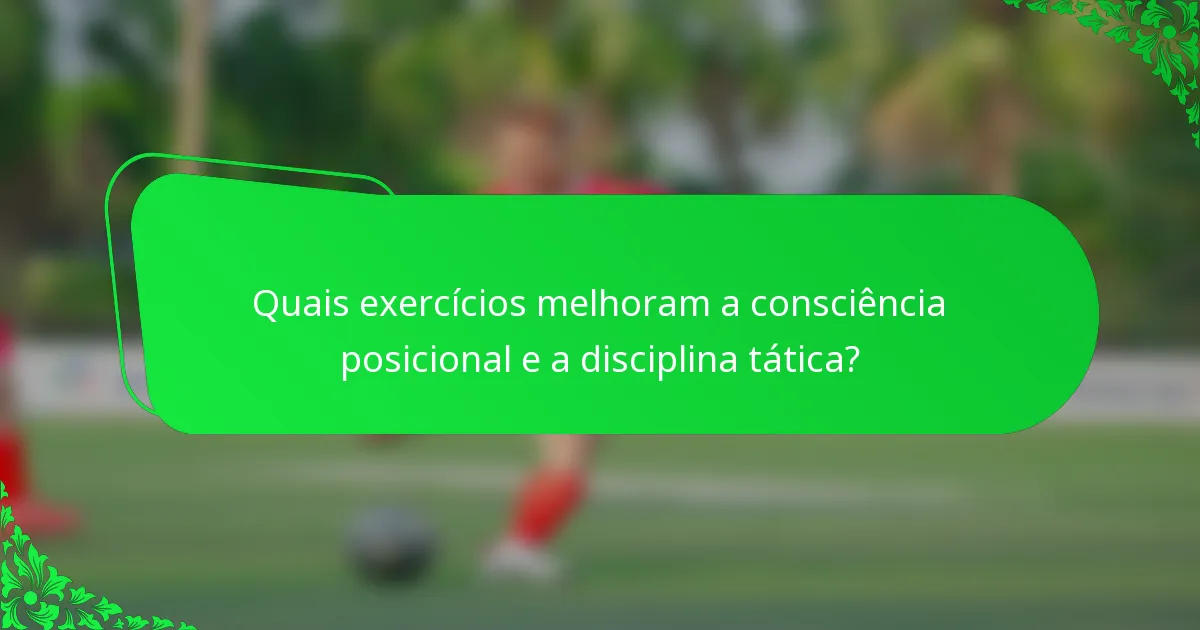 Quais exercícios melhoram a consciência posicional e a disciplina tática?